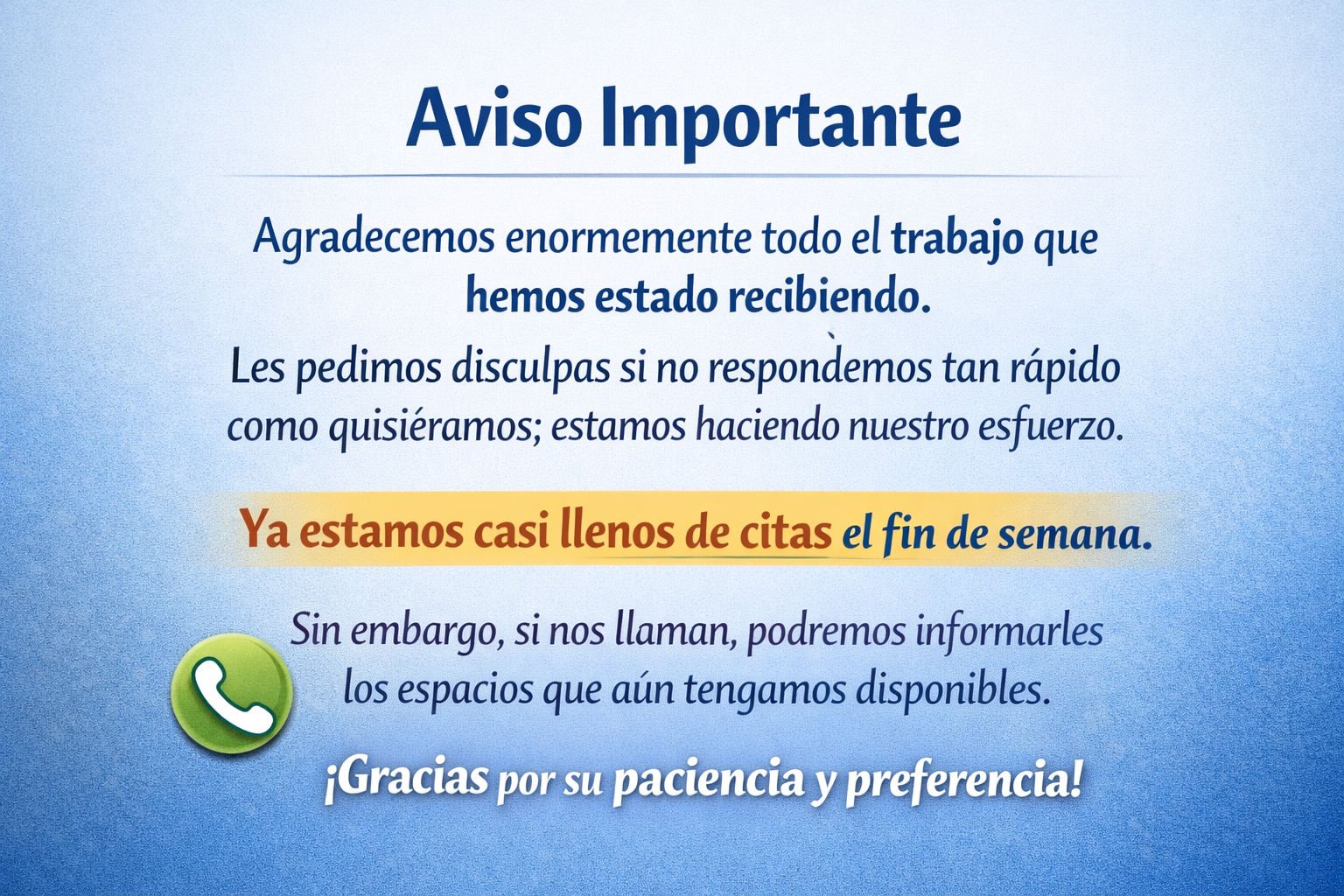 Aviso Importante

Agradecemos enormemente todo el trabajo que hemos estado recibiendo.

Les pedimos disculpas si no respondemos tan rápido como quisiéramos; estamos haciendo nuestro esfuerzo.

Ya estamos casi llenos de citas el fin de semana.

Sin embargo, si nos llaman, podremos informarles los espacios que aún tengamos disponibles.

¡Gracias por su paciencia y preferencia!